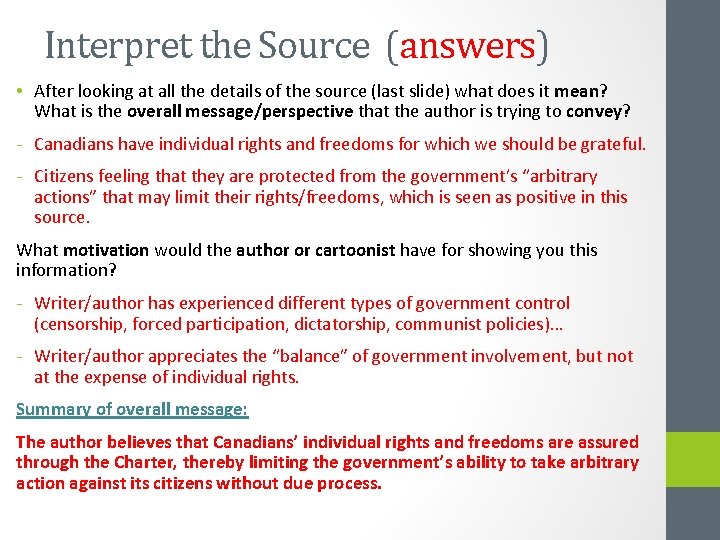 Interpret the Source (answers)

• After looking at all the details of the source (last slide) what does it mean? What is the overall message/perspective that the author is trying to convey?

- Canadians have individual rights and freedoms for which we should be grateful.

- Citizens feeling that they are protected from the government's "arbitrary actions" that may limit their rights/freedoms, which is seen as positive in this source.

What motivation would the author or cartoonist have for showing you this information?

- Writer/author has experienced different types of government control (censorship, forced participation, dictatorship, communist policies)…

- Writer/author appreciates the "balance" of government involvement, but not at the expense of individual rights.

Summary of overall message:

The author believes that Canadians' individual rights and freedoms are assured through the Charter, thereby limiting the government's ability to take arbitrary action against its citizens without due process.